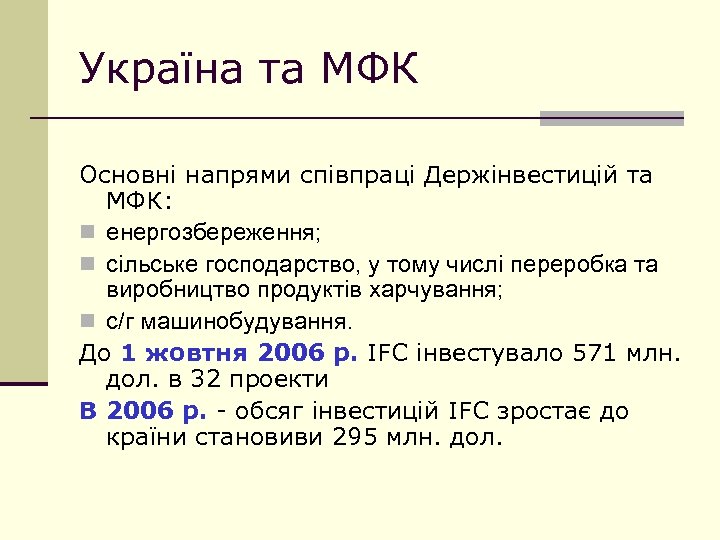 Україна та МФК

Основні напрями співпраці Держінвестицій та МФК:

енергозбереження;

сільське господарство, у тому числі переробка та виробництво продуктів харчування;

с/г машинобудування.

До 1 жовтня 2006 р. IFC інвестувало 571 млн. дол. в 32 проекти

В 2006 р. - обсяг інвестицій IFC зростає до країни становиви 295 млн. дол.